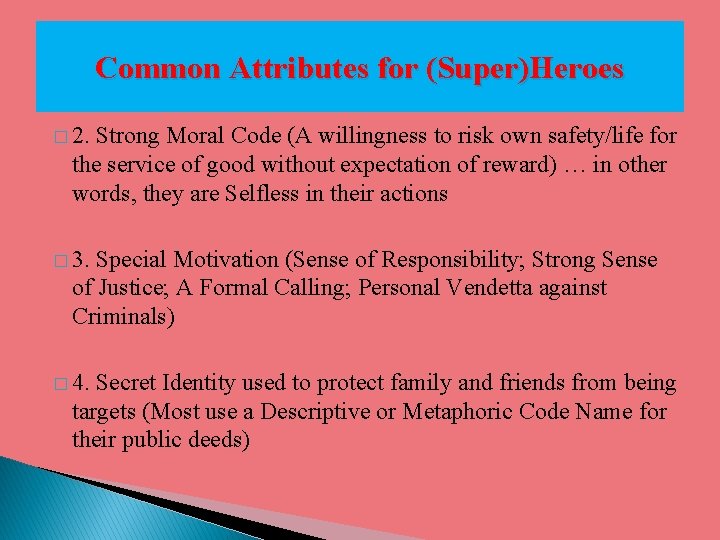 Common Attributes for (Super)Heroes

□ 2. Strong Moral Code (A willingness to risk own safety/life for the service of good without expectation of reward) … in other words, they are Selfless in their actions

□ 3. Special Motivation (Sense of Responsibility; Strong Sense of Justice; A Formal Calling; Personal Vendetta against Criminals)

□ 4. Secret Identity used to protect family and friends from being targets (Most use a Descriptive or Metaphoric Code Name for their public deeds)